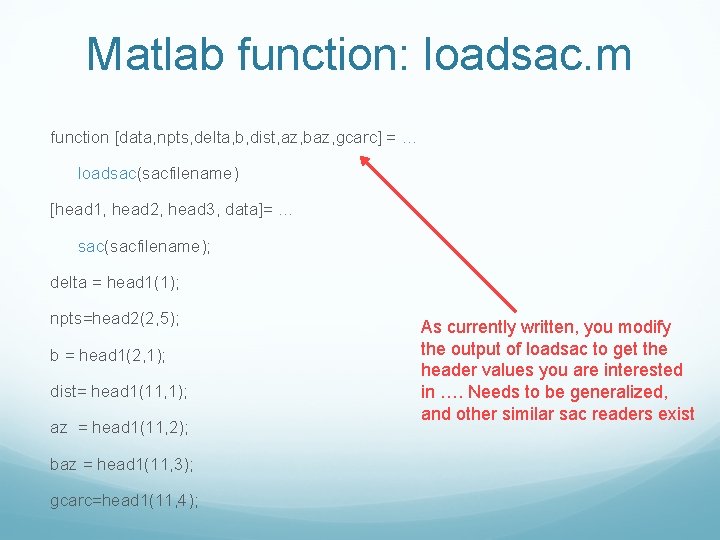 Matlab function: loadsac.m

function [data,npts,delta,b,dist,az,baz,gcarc] = …

loadsac(sacfilename)

[head1, head2, head3, data]= …

sac(sacfilename);

delta = head1(1);

npts=head2(2,5);

b = head1(2,1);

dist= head1(11,1);

az = head1(11,2);

baz = head1(11,3);

gcarc=head1(11,4);

As currently written, you modify the output of loadsac to get the header values you are interested in …. Needs to be generalized, and other similar sac readers exist